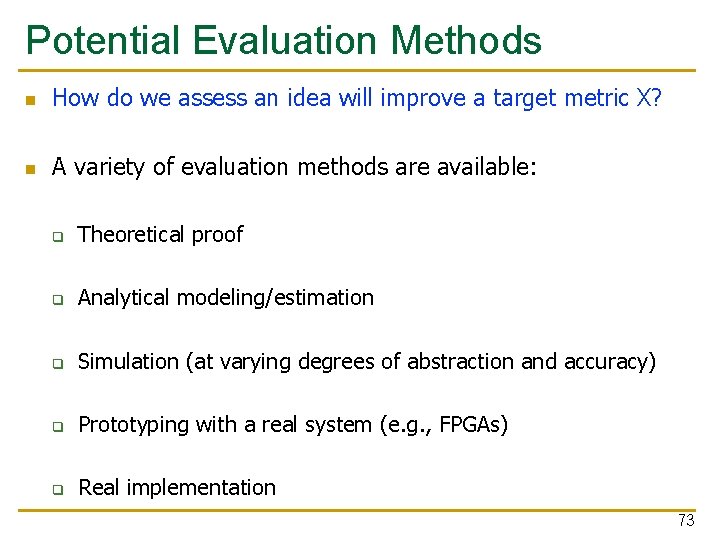 Potential Evaluation Methods

How do we assess an idea will improve a target metric X?

A variety of evaluation methods are available:

Theoretical proof

Analytical modeling/estimation

Simulation (at varying degrees of abstraction and accuracy)

Prototyping with a real system (e.g., FPGAs)

Real implementation

73